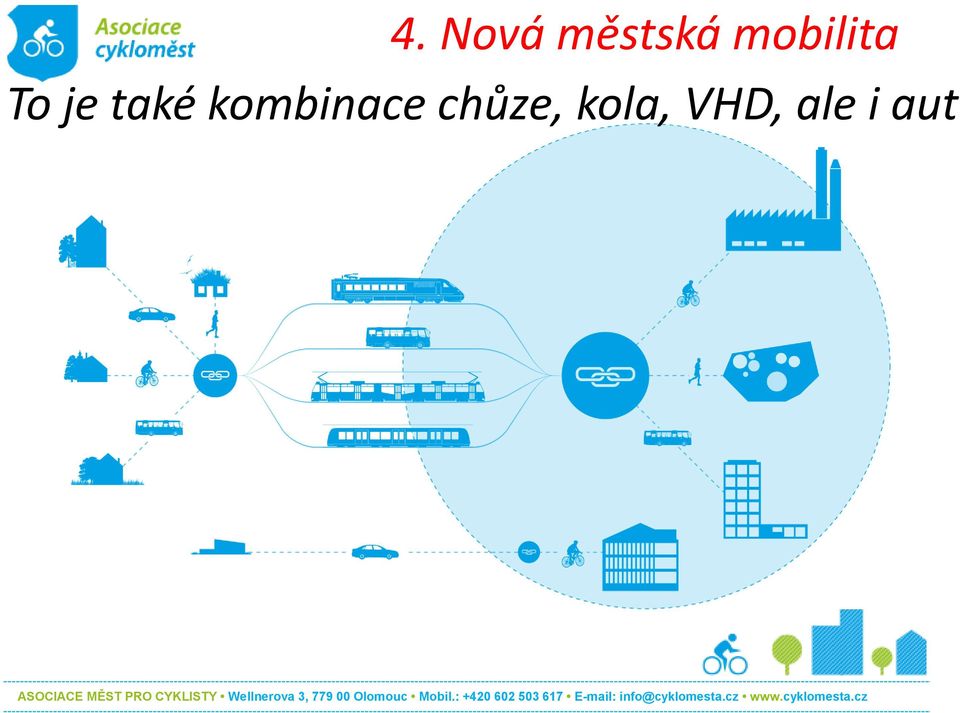 Asociace cykloměst

4. Nová městská mobilita

To je také kombinace chůze, kola, VHD, ale i aut

ASOCIACE MĚST PRO CYKLISTY • Wellnerova 3, 779 00 Olomouc • Mobil.: +420 602 503 617 • E-mail: info@cyklomesta.cz • www.cyklomesta.cz